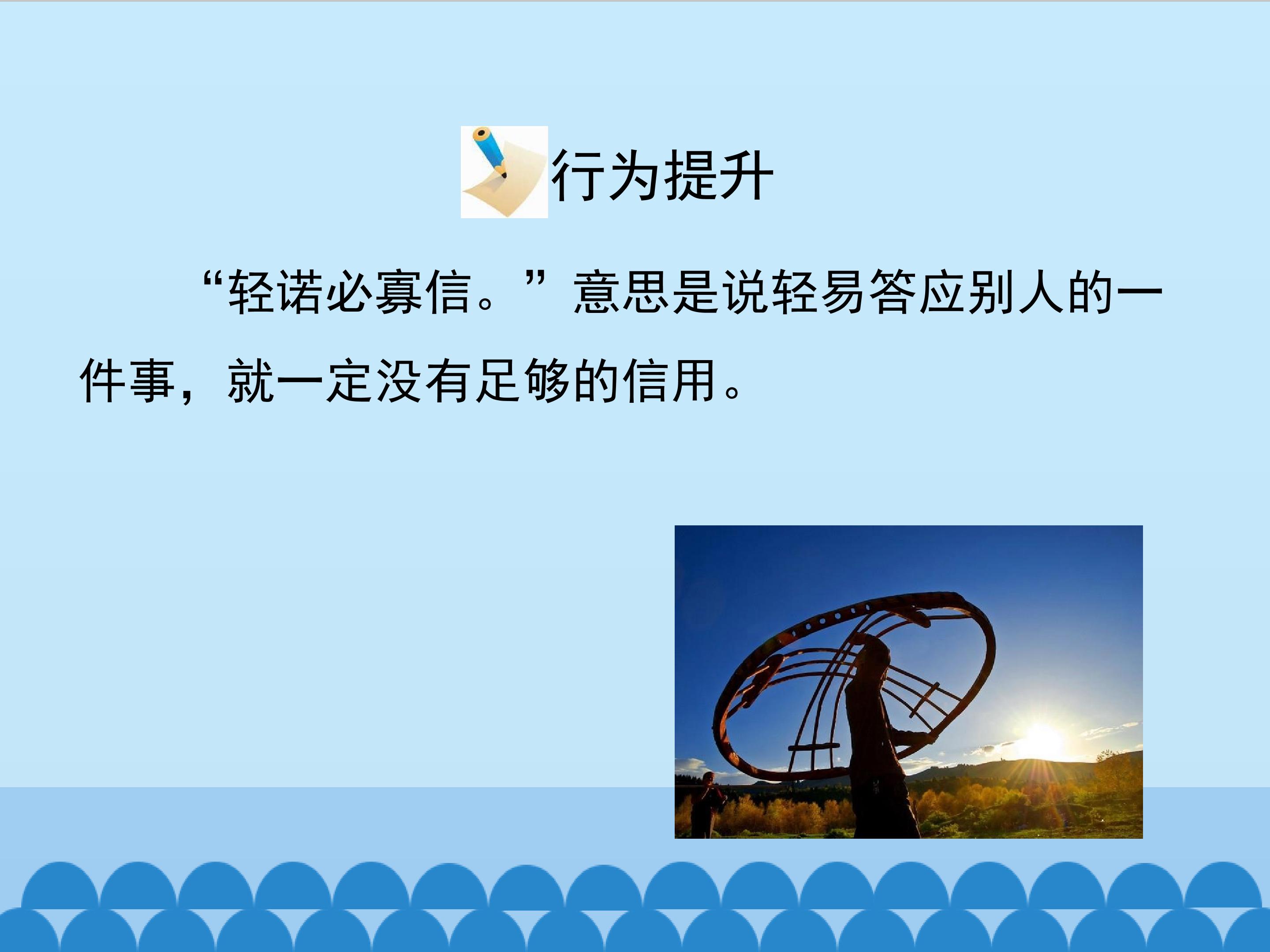 行为提升

“轻诺必寡信。”意思是说轻易答应别人的一件事，就一定没有足够的信用。